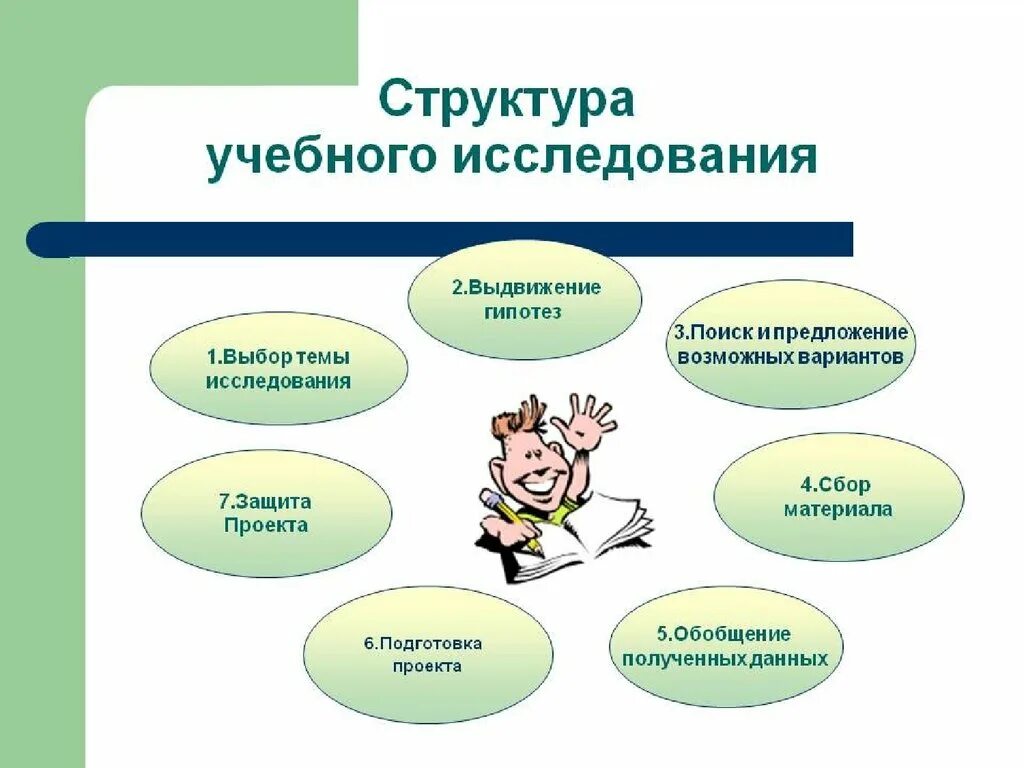 Структура учебного исследования

1.Выбор темы исследования

2.Выдвижение гипотез

3.Поиск и предложение возможных вариантов

4.Сбор материала

5.Обобщение полученных данных

6.Подготовка проекта

7.Защита Проекта